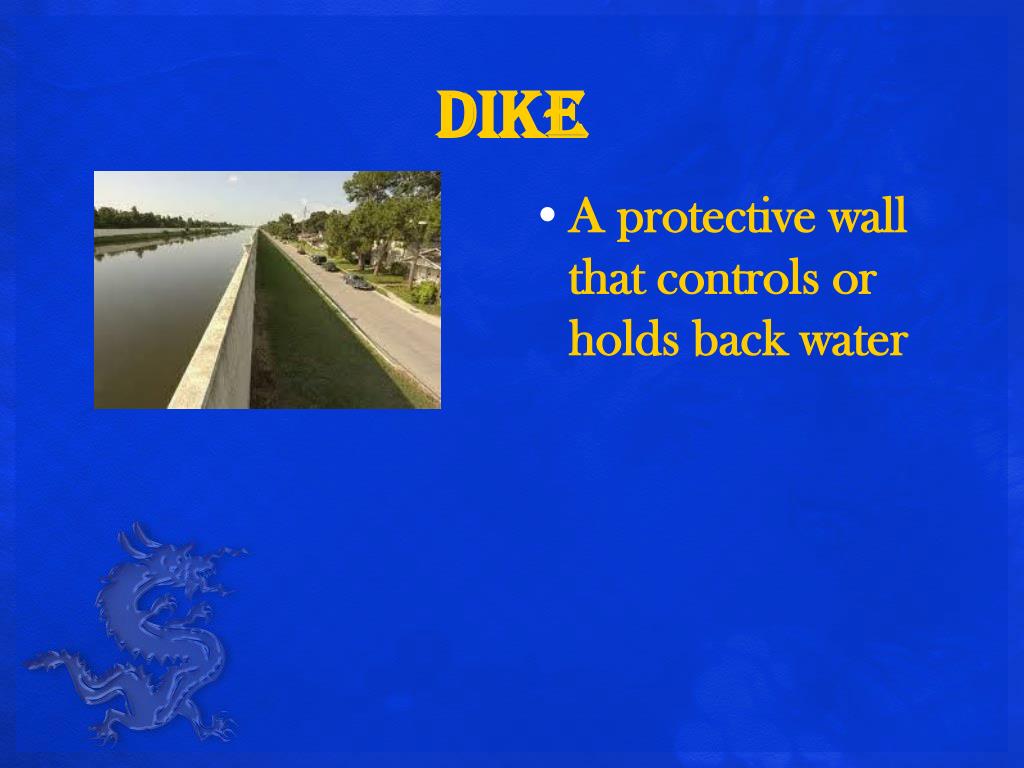 DIKE

• A protective wall that controls or holds back water